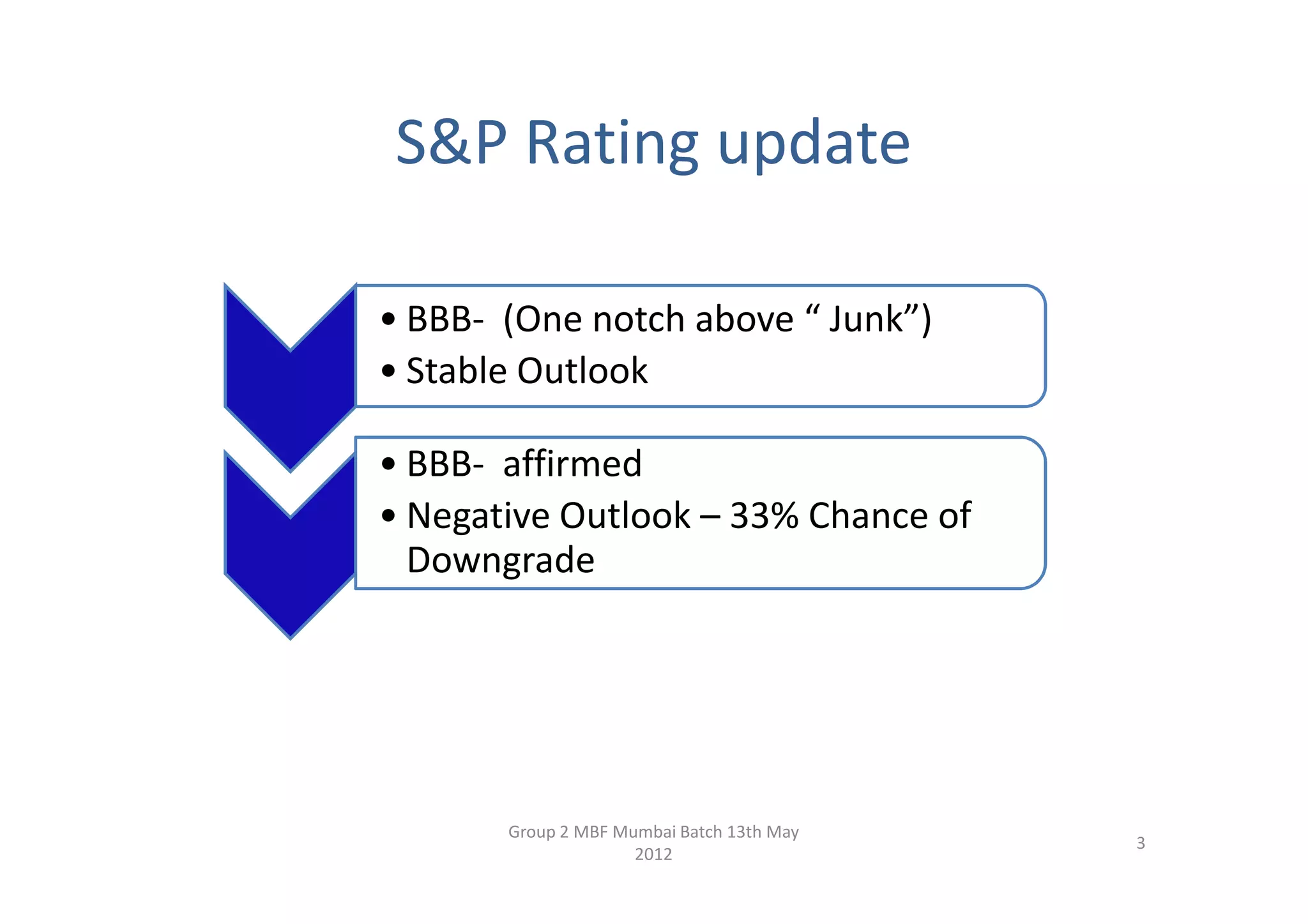 S&P Rating update

• BBB- (One notch above “ Junk”)
• Stable Outlook

• BBB- affirmed
• Negative Outlook – 33% Chance of Downgrade

Group 2 MBF Mumbai Batch 13th May 2012

3